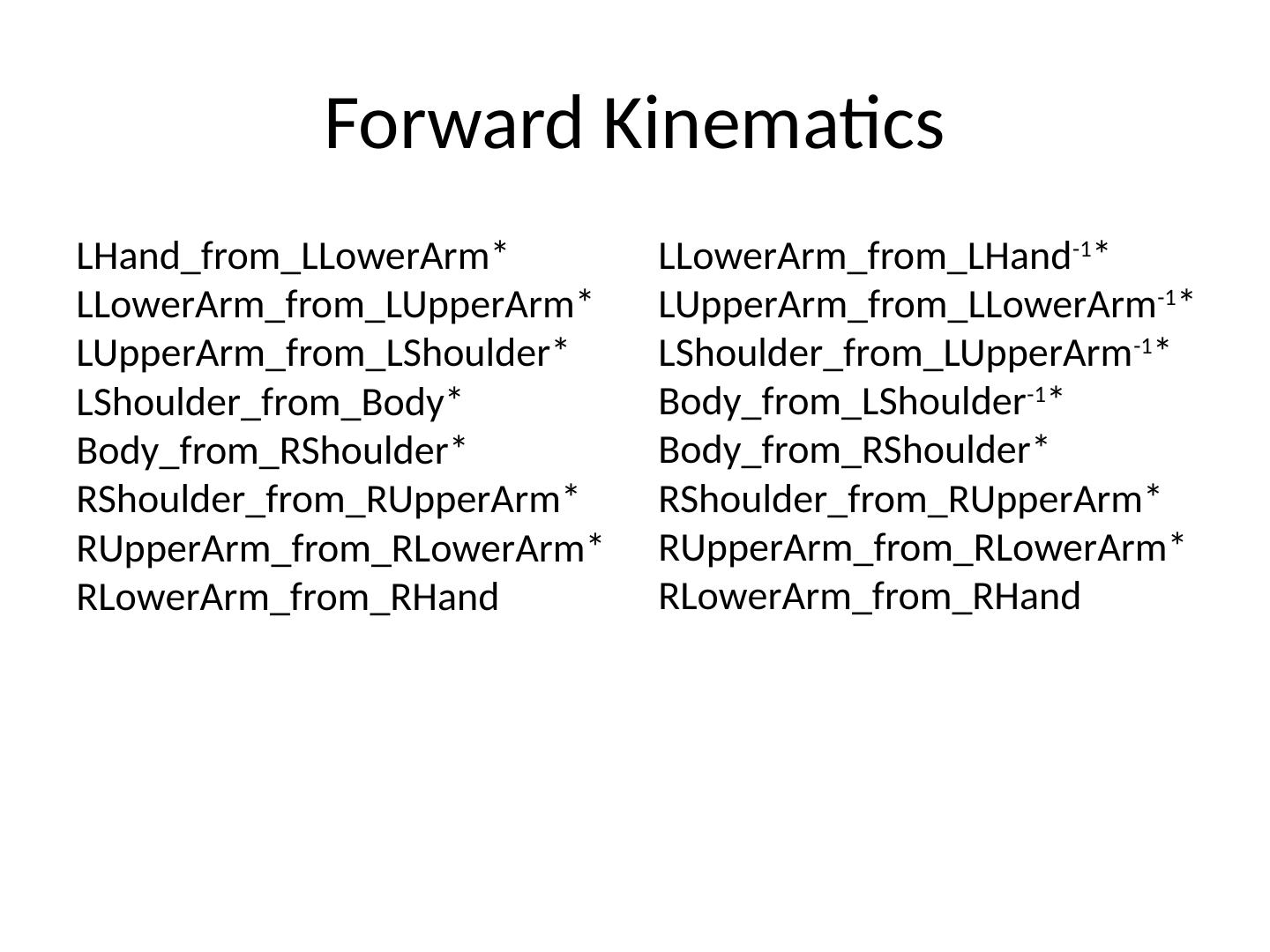 Forward Kinematics

LHand_from_LLowerArm*
LLowerArm_from_LUpperArm*
LUpperArm_from_LShoulder*
LShoulder_from_Body*
Body_from_RShoulder*
RShoulder_from_RUpperArm*
RUpperArm_from_RLowerArm*
RLowerArm_from_RHand

LLowerArm_from_LHand$^{-1}$*
LUpperArm_from_LLowerArm$^{-1}$*
LShoulder_from_LUpperArm$^{-1}$*
Body_from_LShoulder$^{-1}$*
Body_from_RShoulder*
RShoulder_from_RUpperArm*
RUpperArm_from_RLowerArm*
RLowerArm_from_RHand